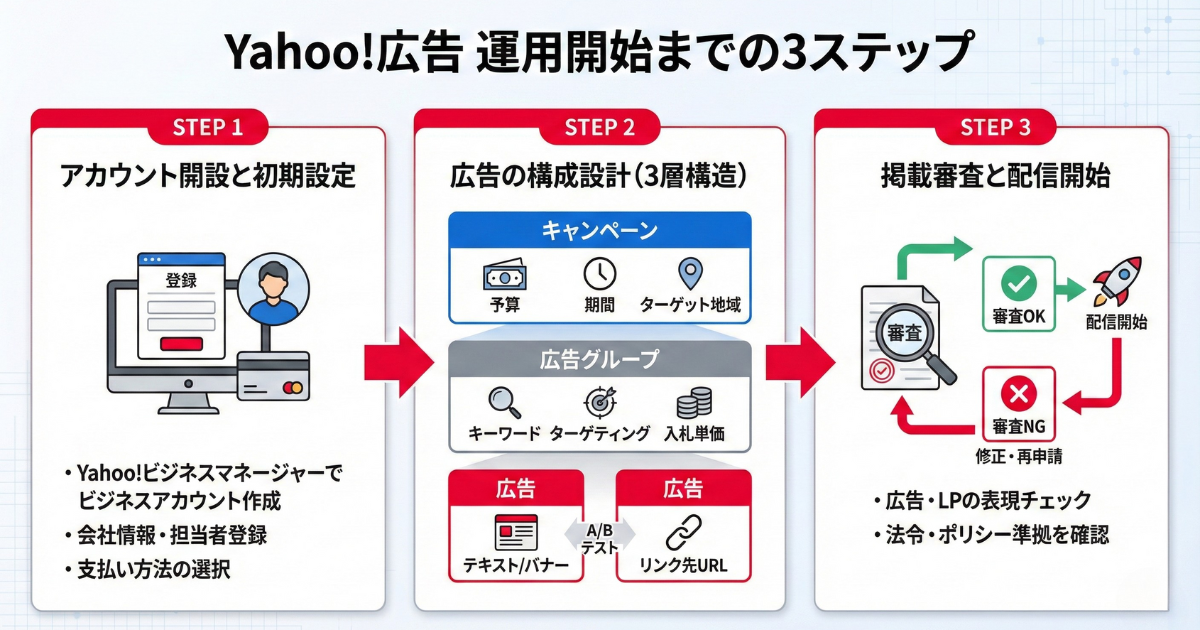 Yahoo!広告 運用開始までの3ステップ

STEP 1

アカウント開設と初期設定

登録

・Yahoo!ビジネスマネージャーでビジネスアカウント作成
・会社情報・担当者登録
・支払い方法の選択

STEP 2

広告の構成設計（3層構造）

キャンペーン

予算

期間

ターゲット地域

広告グループ

キーワード

ターゲティング

入札単価

広告

テキスト/バナー

A/B テスト

広告

リンク先URL

STEP 3

掲載審査と配信開始

審査

審査OK

配信開始

審査NG

修正・再申請

・広告・LPの表現チェック
・法令・ポリシー準拠を確認